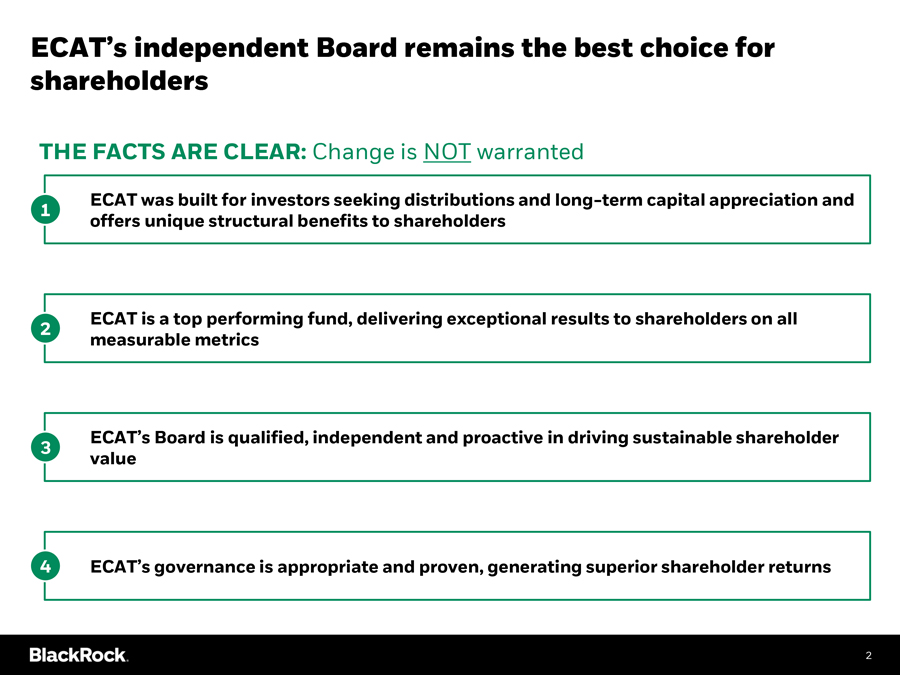 ECAT's independent Board remains the best choice for shareholders

THE FACTS ARE CLEAR: Change is NOT warranted

1
ECAT was built for investors seeking distributions and long-term capital appreciation and offers unique structural benefits to shareholders

2
ECAT is a top performing fund, delivering exceptional results to shareholders on all measurable metrics

3
ECAT's Board is qualified, independent and proactive in driving sustainable shareholder value

4
ECAT's governance is appropriate and proven, generating superior shareholder returns

BlackRock.

2